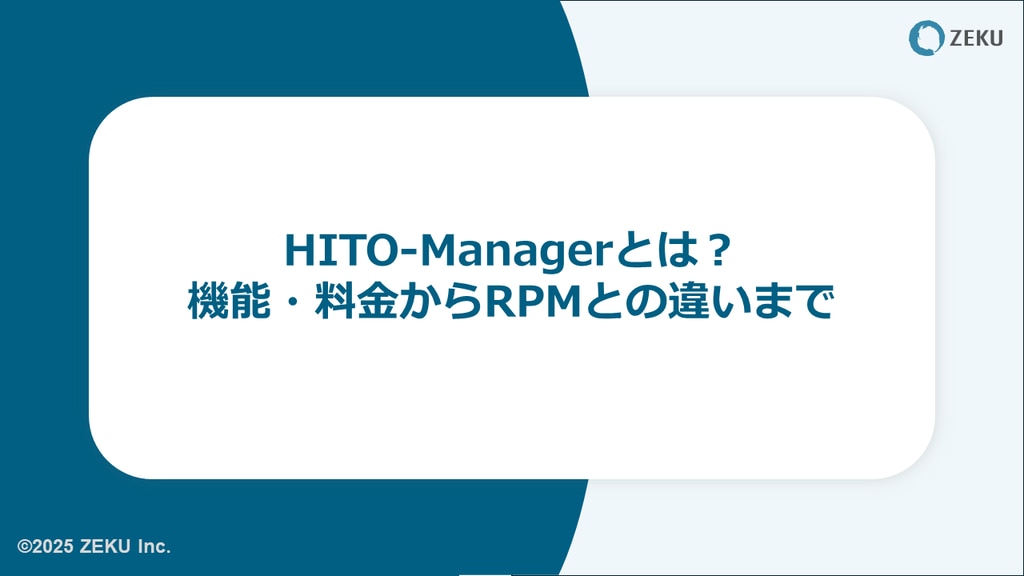 ZEKU

HITO-Managerとは？
機能・料金からRPMとの違いまで

©2025 ZEKU Inc.